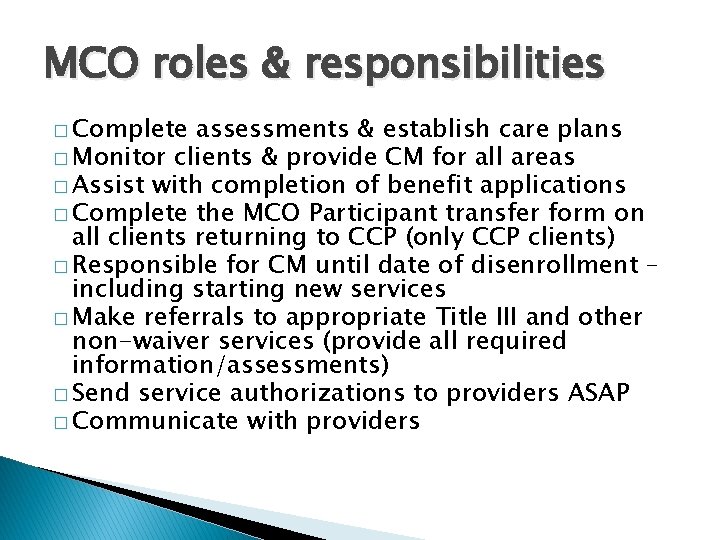 MCO roles & responsibilities

□ Complete assessments & establish care plans
□ Monitor clients & provide CM for all areas
□ Assist with completion of benefit applications
□ Complete the MCO Participant transfer form on all clients returning to CCP (only CCP clients)
□ Responsible for CM until date of disenrollment – including starting new services
□ Make referrals to appropriate Title III and other non-waiver services (provide all required information/assessments)
□ Send service authorizations to providers ASAP
□ Communicate with providers